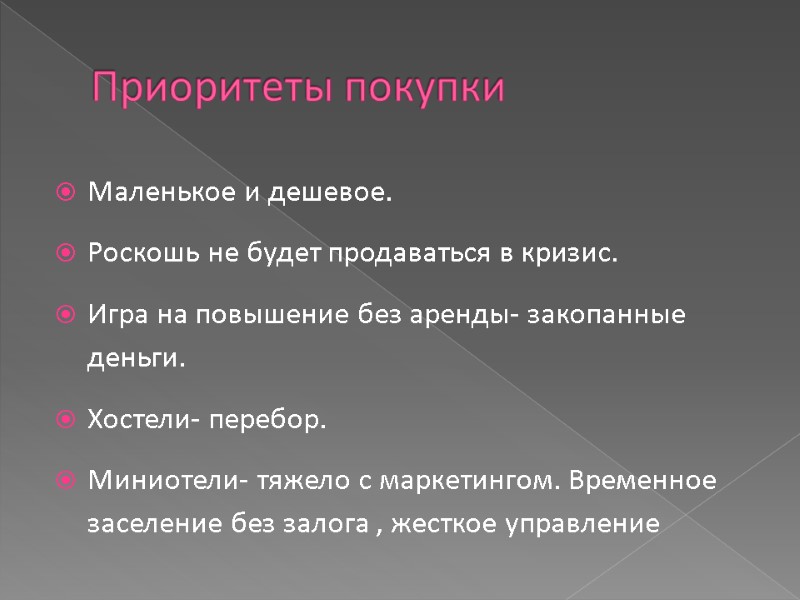 Приоритеты покупки

Маленькое и дешевое.

Роскошь не будет продаваться в кризис.

Игра на повышение без аренды- закопанные деньги.

Хостели- перебор.

Миниотели- тяжело с маркетингом. Временное заселение без залога , жесткое управление